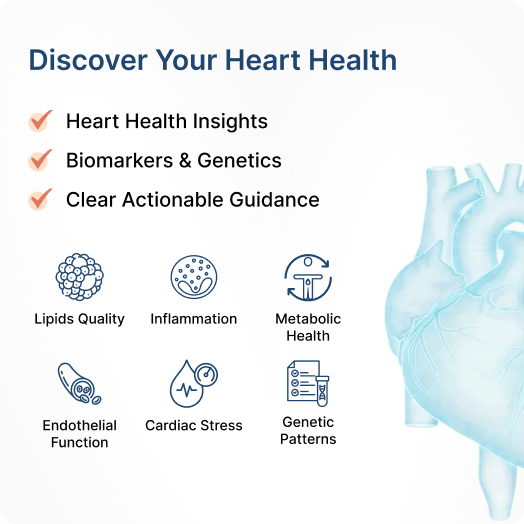 Discover Your Heart Health

Heart Health Insights

Biomarkers & Genetics

Clear Actionable Guidance

Lipids Quality

Inflammation

Metabolic Health

Endothelial Function

Cardiac Stress

Genetic Patterns